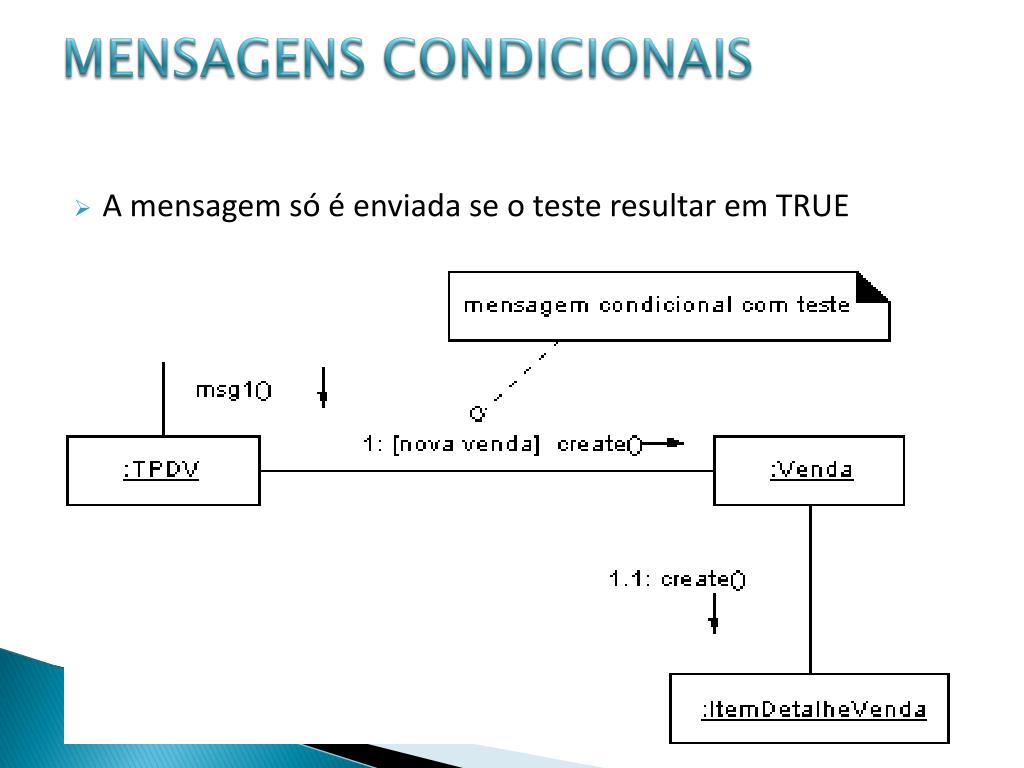 MENSAGENS CONDICIONAIS

A mensagem só é enviada se o teste resultar em TRUE

mensagem condicional com teste

msg1()

1: [nova venda] create()

:TPDV

:Venda

1.1: create()

:ItemDetalheVenda